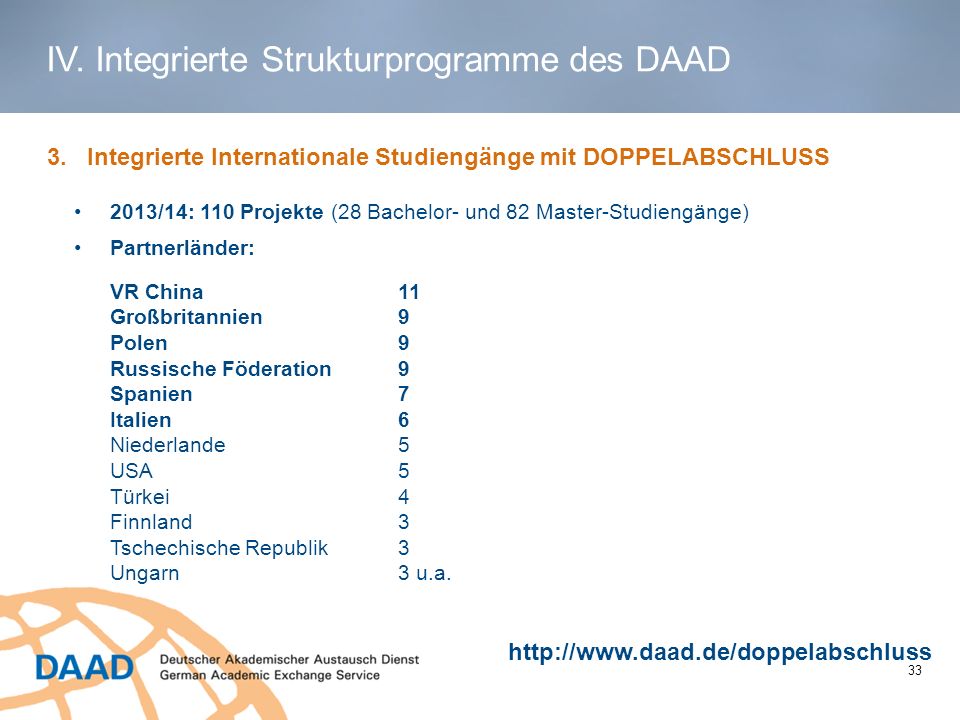 IV. Integrierte Strukturprogramme des DAAD

3. Integrierte Internationale Studiengänge mit DOPPELABSCHLUSS

• 2013/14: 110 Projekte (28 Bachelor- und 82 Master-Studiengänge)

• Partnerländer:

| | |
|---|---|
| VR China | 11 |
| Großbritannien | 9 |
| Polen | 9 |
| Russische Föderation | 9 |
| Spanien | 7 |
| Italien | 6 |
| Niederlande | 5 |
| USA | 5 |
| Türkei | 4 |
| Finnland | 3 |
| Tschechische Republik | 3 |
| Ungarn | 3 u.a. |

http://www.daad.de/doppelabschluss

DAAD Deutscher Akademischer Austausch Dienst
German Academic Exchange Service

33